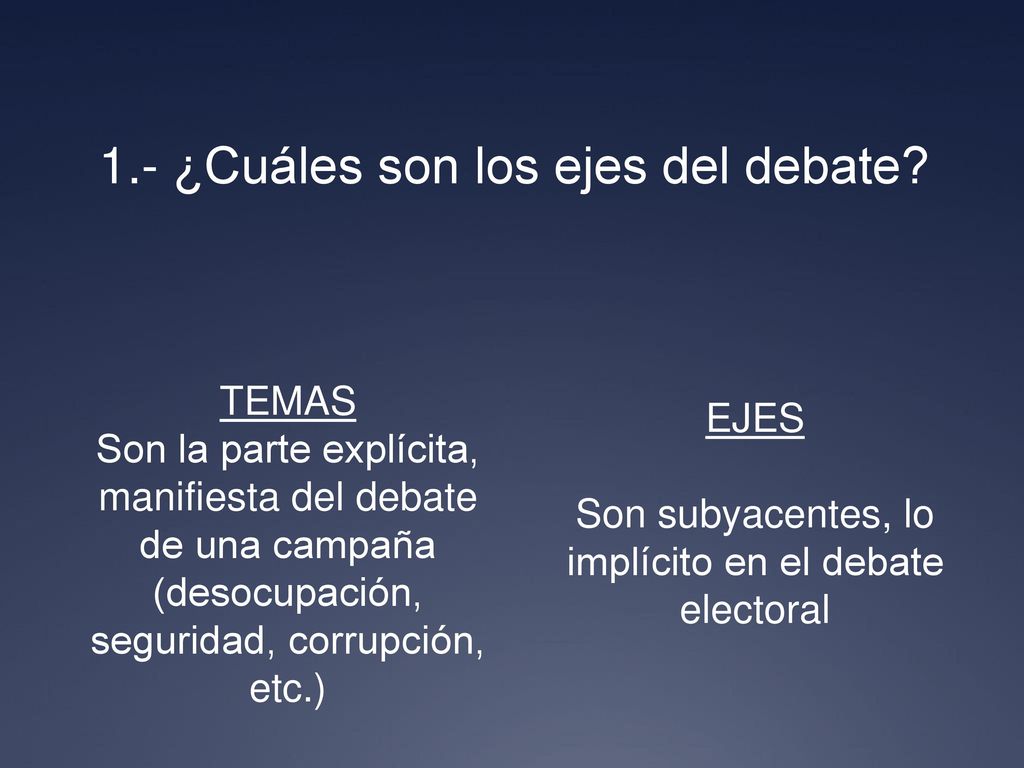 1.- ¿Cuáles son los ejes del debate?

TEMAS
Son la parte explícita, manifiesta del debate de una campaña (desocupación, seguridad, corrupción, etc.)

EJES

Son subyacentes, lo implícito en el debate electoral